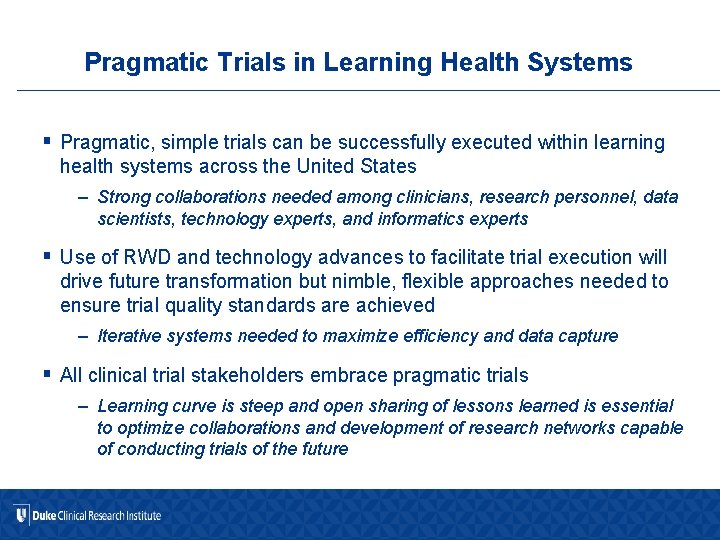 Pragmatic Trials in Learning Health Systems

▪ Pragmatic, simple trials can be successfully executed within learning health systems across the United States

– Strong collaborations needed among clinicians, research personnel, data scientists, technology experts, and informatics experts

▪ Use of RWD and technology advances to facilitate trial execution will drive future transformation but nimble, flexible approaches needed to ensure trial quality standards are achieved

– Iterative systems needed to maximize efficiency and data capture

▪ All clinical trial stakeholders embrace pragmatic trials

– Learning curve is steep and open sharing of lessons learned is essential to optimize collaborations and development of research networks capable of conducting trials of the future

Duke Clinical Research Institute